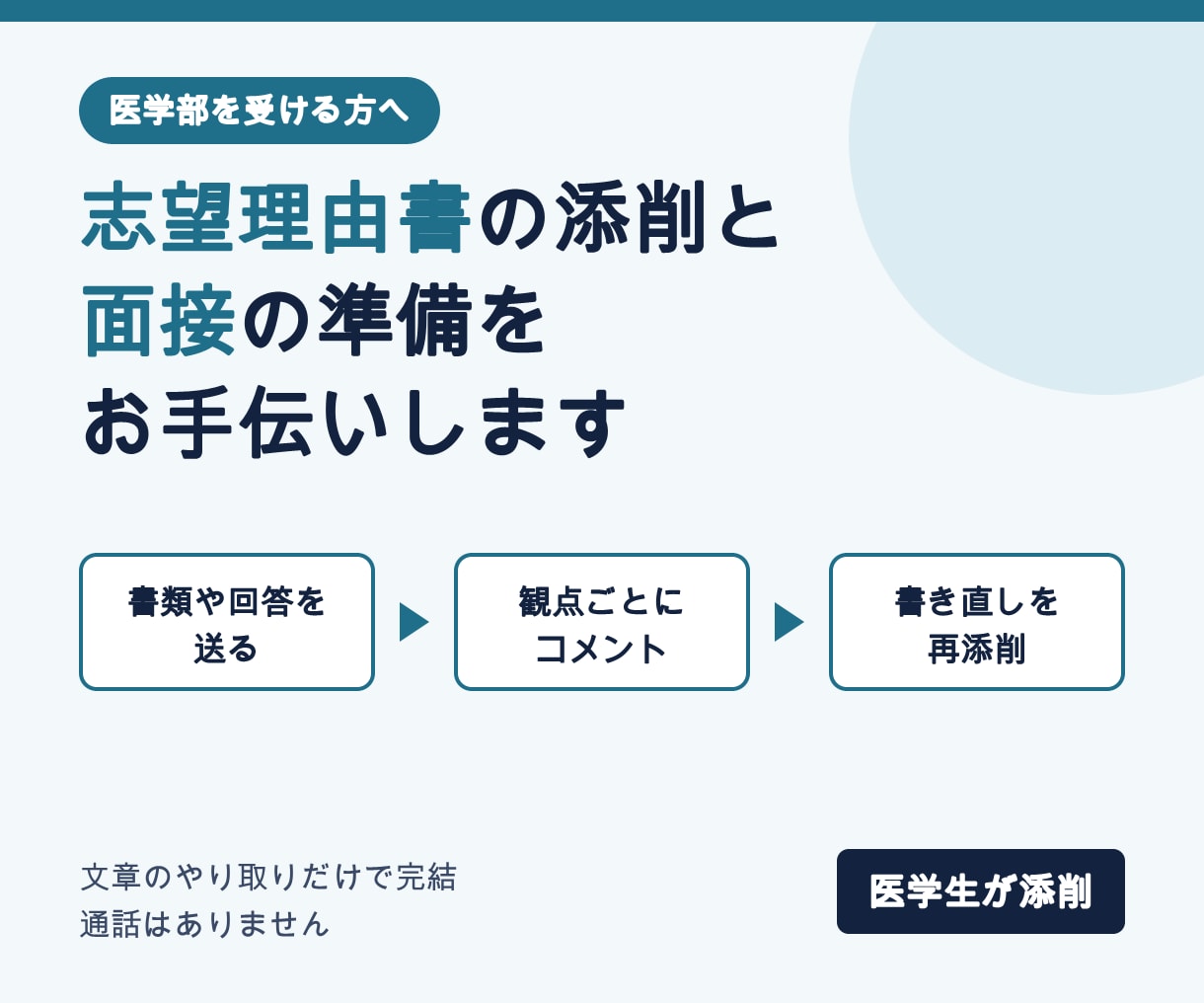 医学部を受ける方へ

志望理由書の添削と
面接の準備を
お手伝いします

書類や回答を
送る

観点ごとに
コメント

書き直しを
再添削

文章のやり取りだけで完結
通話はありません

医学生が添削